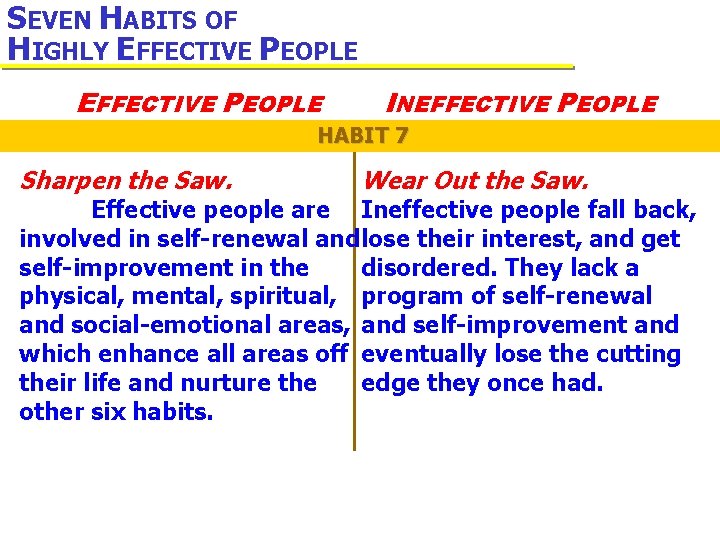 SEVEN HABITS OF HIGHLY EFFECTIVE PEOPLE

EFFECTIVE PEOPLE

INEFFECTIVE PEOPLE

HABIT 7

Sharpen the Saw.

Effective people are involved in self-renewal and self-improvement in the physical, mental, spiritual, and social-emotional areas, which enhance all areas off their life and nurture the other six habits.

Wear Out the Saw.

Ineffective people fall back, lose their interest, and get disordered. They lack a program of self-renewal and self-improvement and eventually lose the cutting edge they once had.